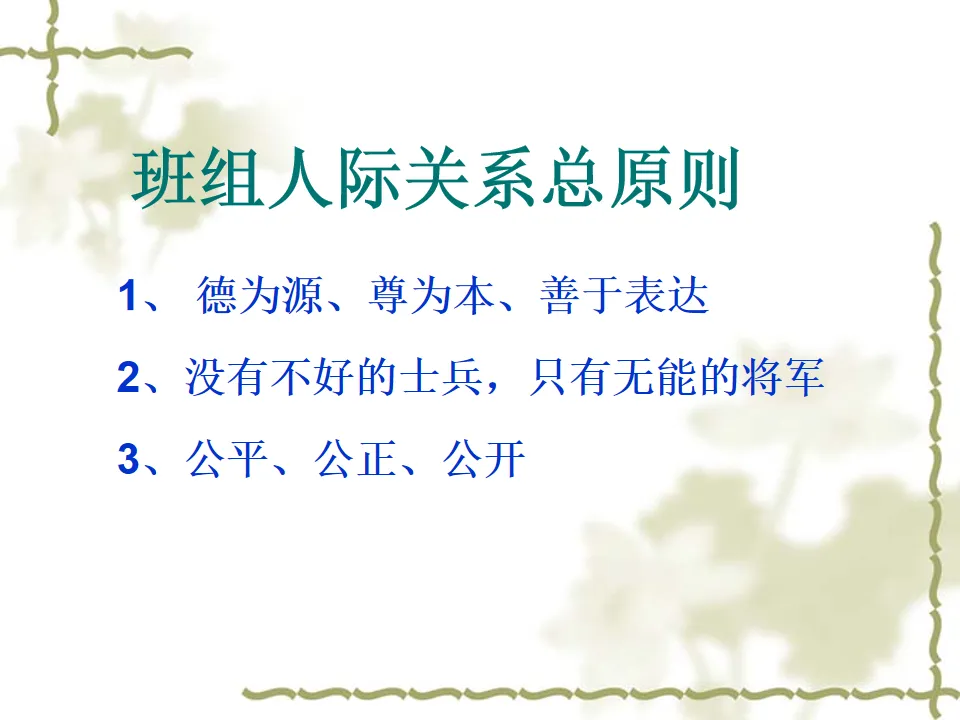 班组人际关系总原则

1、 德为源、尊为本、善于表达

2、没有不好的士兵，只有无能的将军

3、公平、公正、公开